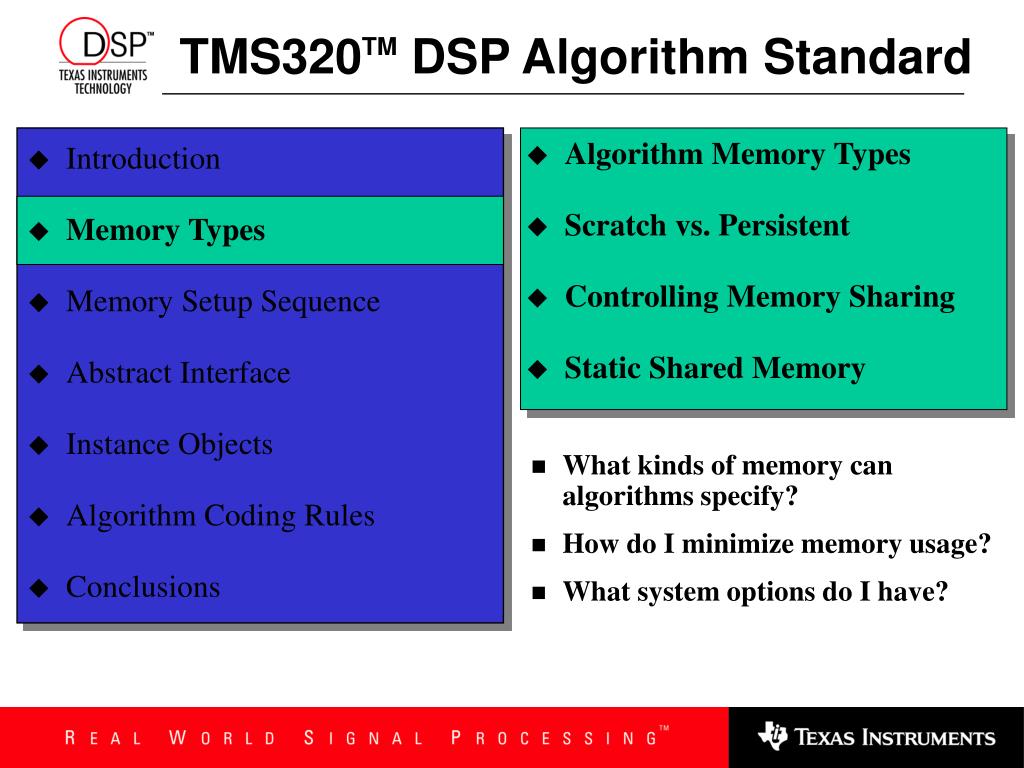 DSP™
TEXAS INSTRUMENTS TECHNOLOGY

TMS320™ DSP Algorithm Standard

◆ Introduction
◆ Memory Types
◆ Memory Setup Sequence
◆ Abstract Interface
◆ Instance Objects
◆ Algorithm Coding Rules
◆ Conclusions

◆ Algorithm Memory Types
◆ Scratch vs. Persistent
◆ Controlling Memory Sharing
◆ Static Shared Memory

■ What kinds of memory can algorithms specify?
■ How do I minimize memory usage?
■ What system options do I have?

REAL WORLD SIGNAL PROCESSING™

TEXAS INSTRUMENTS